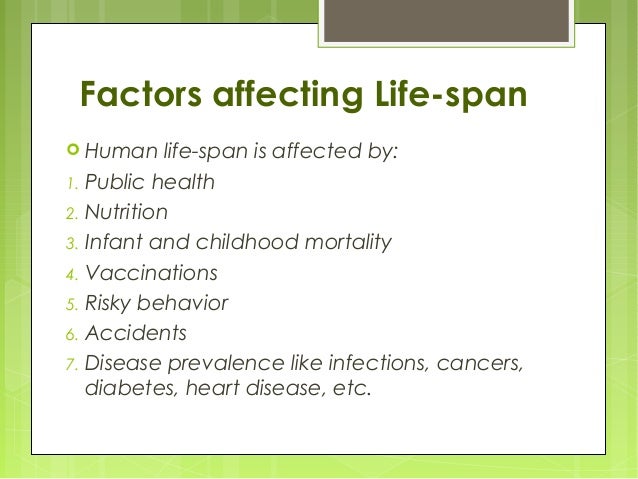 Factors affecting Life-span

Human life-span is affected by:
1. Public health
2. Nutrition
3. Infant and childhood mortality
4. Vaccinations
5. Risky behavior
6. Accidents
7. Disease prevalence like infections, cancers, diabetes, heart disease, etc.